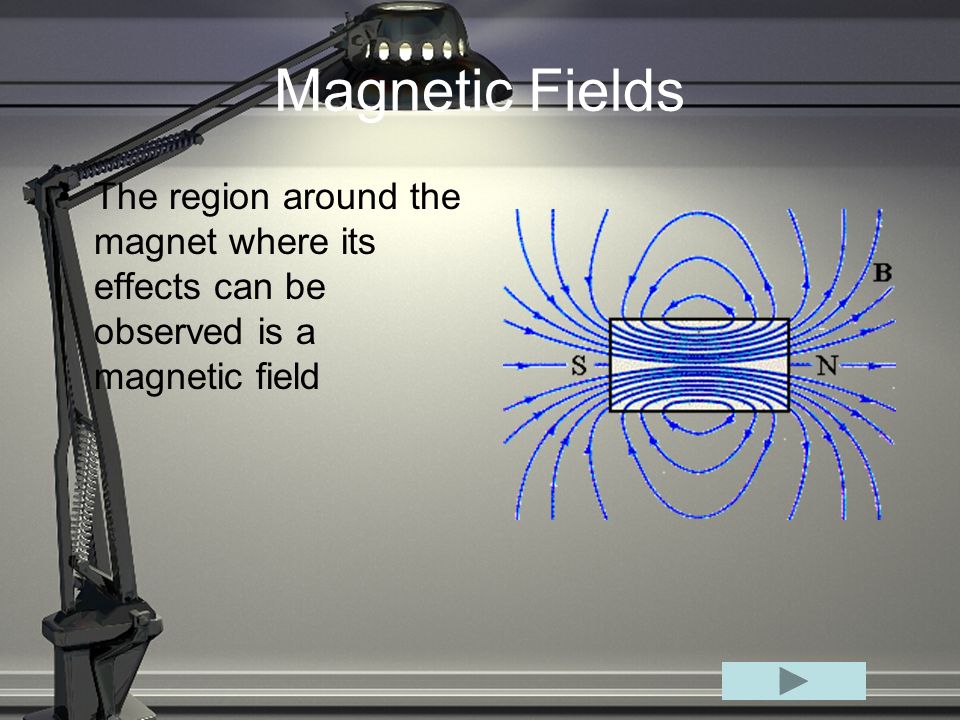 Magnetic Fields

The region around the magnet where its effects can be observed is a magnetic field

B

S

N